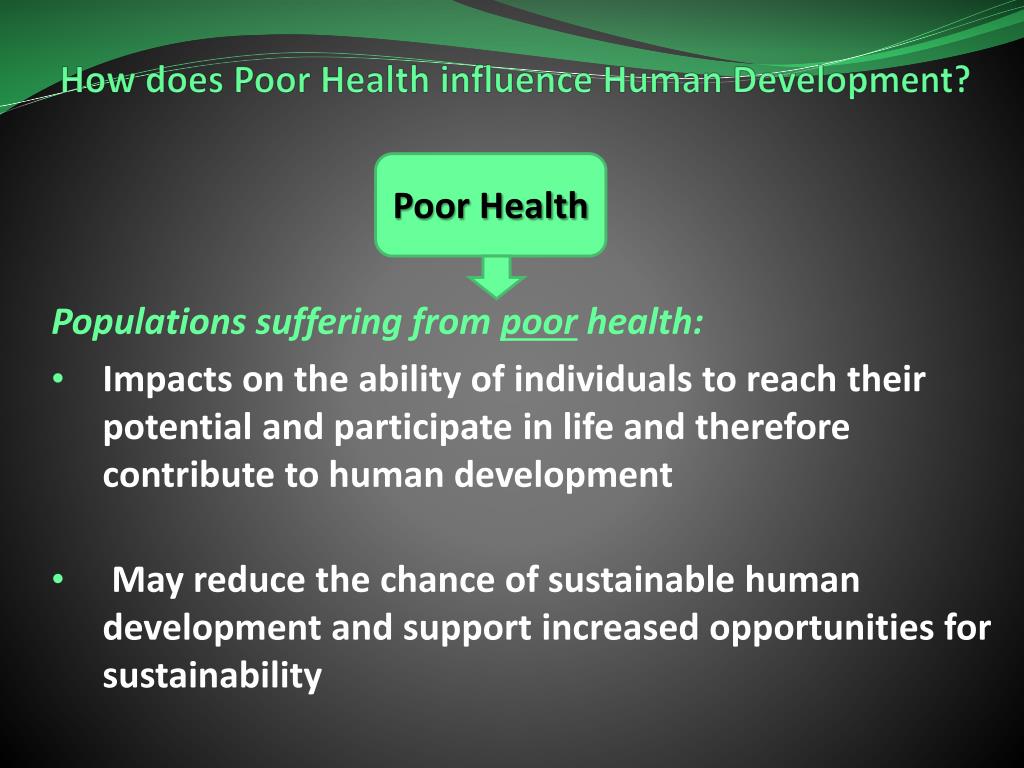 How does Poor Health influence Human Development?

Poor Health

Populations suffering from poor health:

• Impacts on the ability of individuals to reach their potential and participate in life and therefore contribute to human development

• May reduce the chance of sustainable human development and support increased opportunities for sustainability